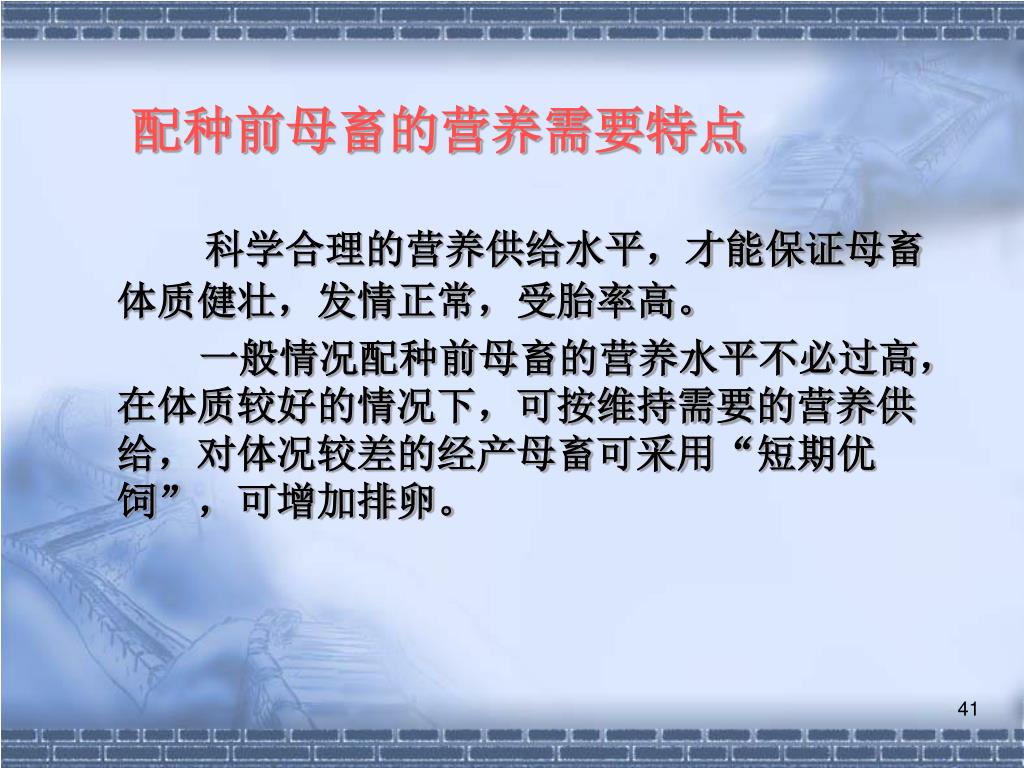 配种前母畜的营养需要特点

科学合理的营养供给水平，才能保证母畜体质健壮，发情正常，受胎率高。

一般情况配种前母畜的营养水平不必过高，在体质较好的情况下，可按维持需要的营养供给，对体况较差的经产母畜可采用“短期优饲”，可增加排卵。

41